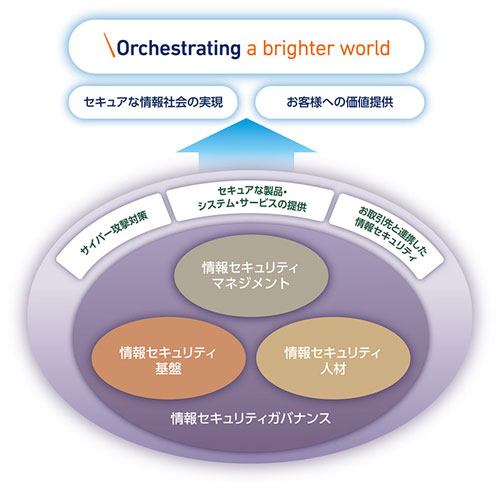 \Orchestrating a brighter world

セキュアな情報社会の実現

お客様への価値提供

サイバー攻撃対策

セキュアな製品・システム・サービスの提供

お取引先と連携した情報セキュリティ

情報セキュリティマネジメント

情報セキュリティ基盤

情報セキュリティ人材

情報セキュリティガバナンス